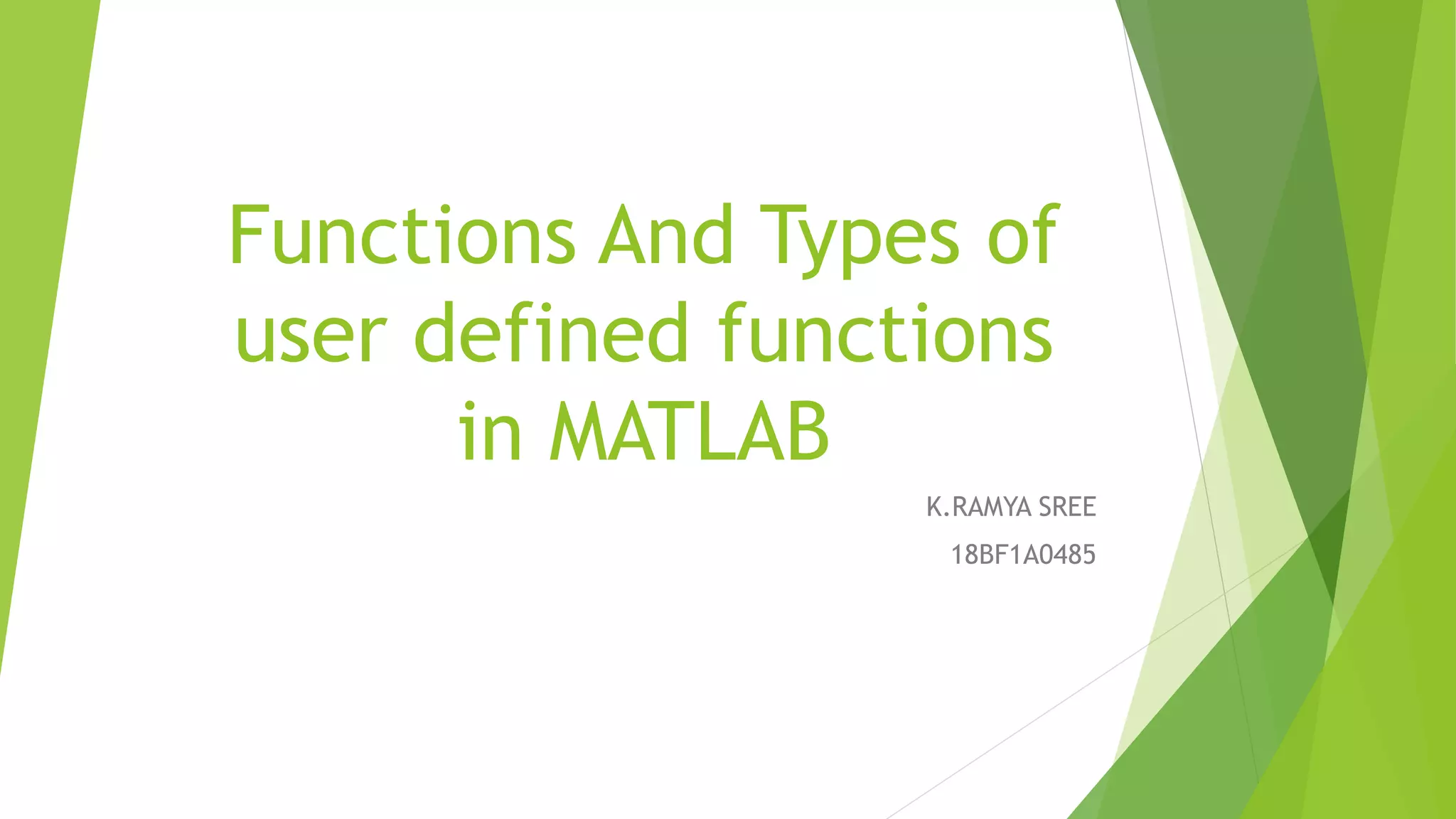 Functions And Types of user defined functions in MATLAB

K.RAMYA SREE

18BF1A0485